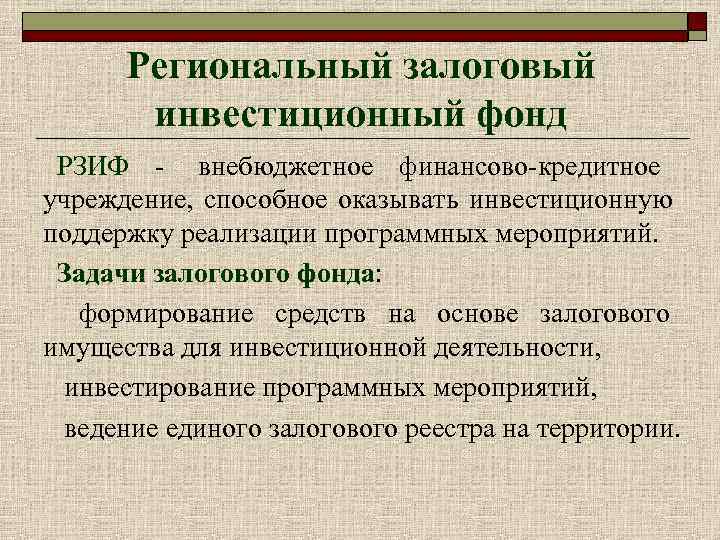 Региональный залоговый инвестиционный фонд

РЗИФ - внебюджетное финансово-кредитное учреждение, способное оказывать инвестиционную поддержку реализации программных мероприятий.

Задачи залогового фонда:

формирование средств на основе залогового имущества для инвестиционной деятельности,

инвестирование программных мероприятий,

ведение единого залогового реестра на территории.